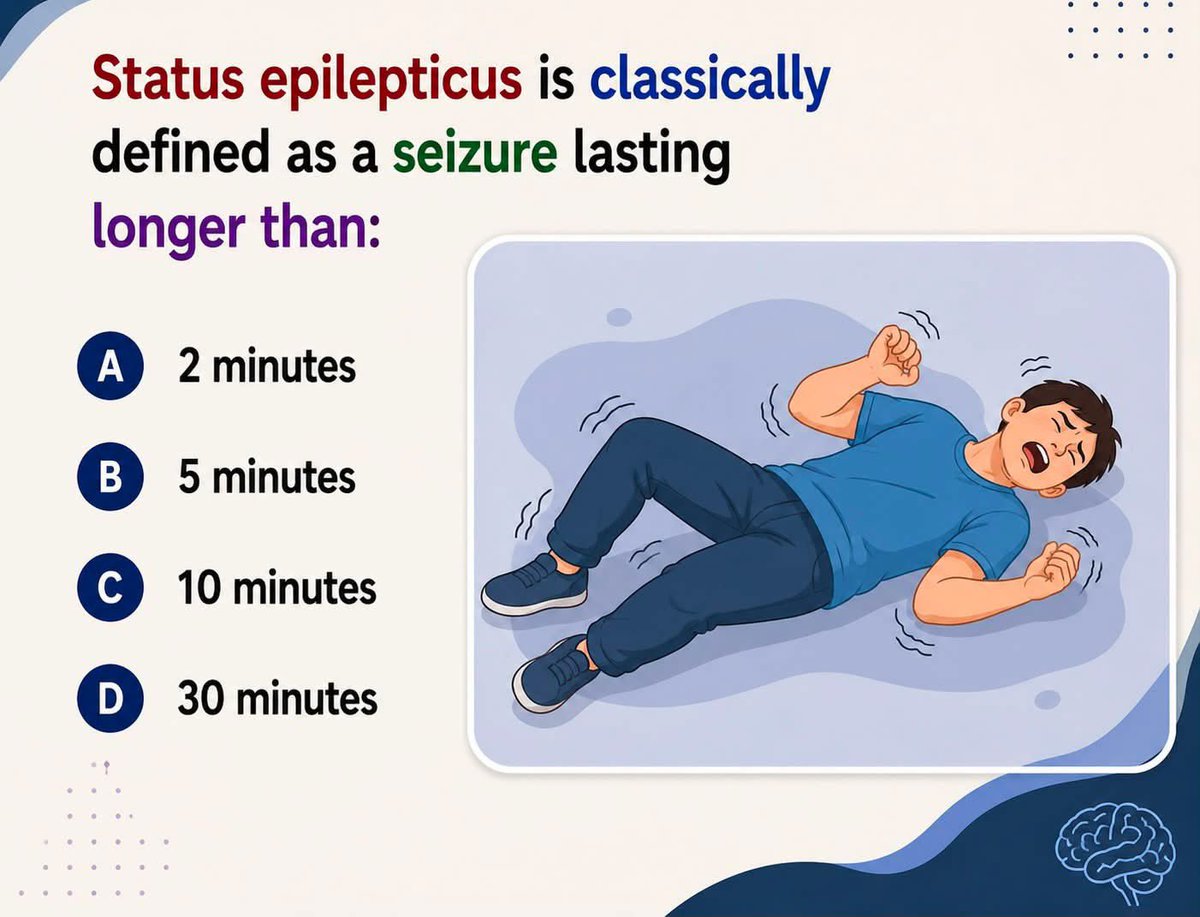 Status epilepticus is classically defined as a seizure lasting longer than:

A 2 minutes

B 5 minutes

C 10 minutes

D 30 minutes